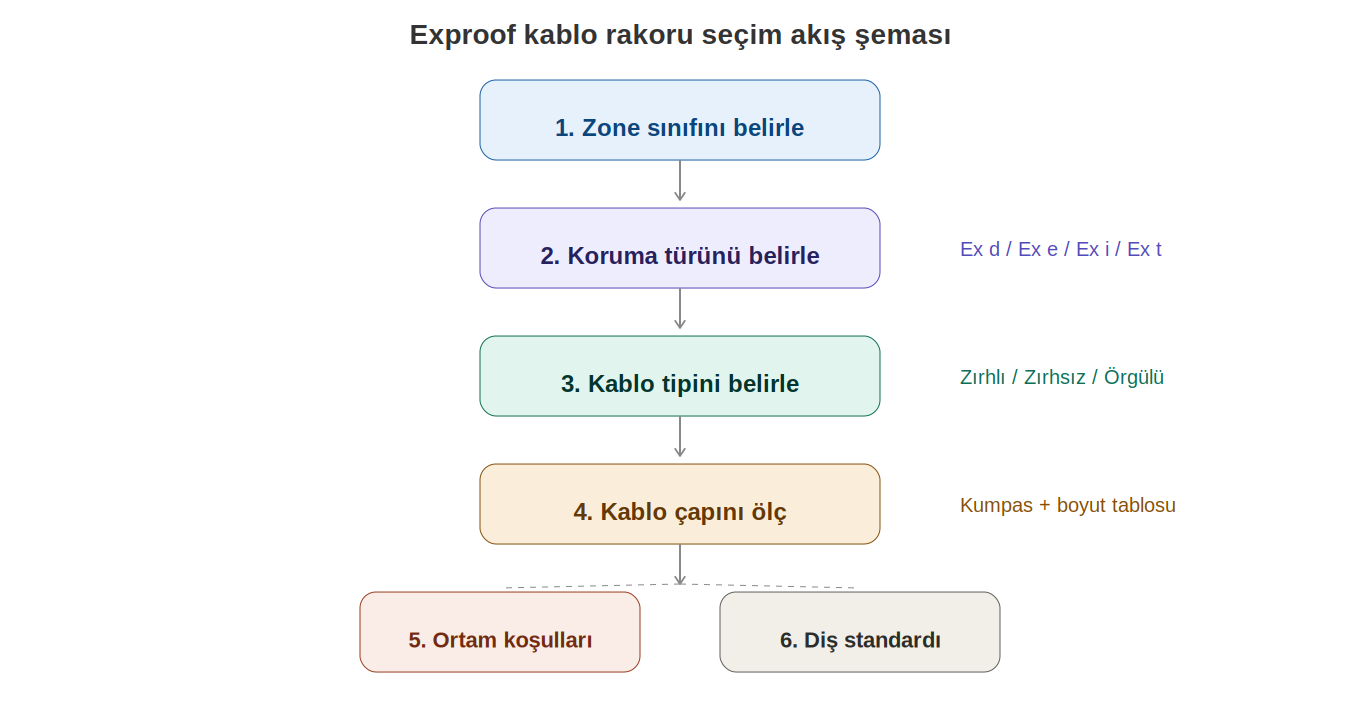 Exproof kablo rakoru seçim akış şeması

1. Zone sınıfını belirle

2. Koruma türünü belirle

Ex d / Ex e / Ex i / Ex t

3. Kablo tipini belirle

Zırhlı / Zırhsız / Örgülü

4. Kablo çapını ölç

Kumpas + boyut tablosu

5. Ortam koşulları

6. Diş standardı